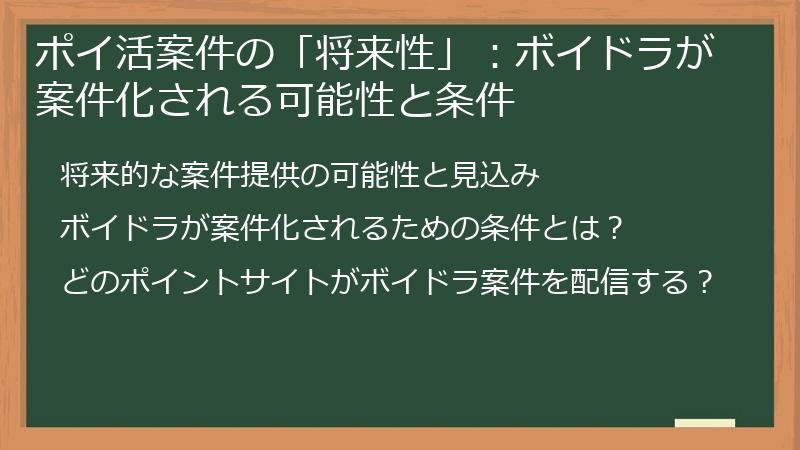 ポイ活案件の「将来性」：ボイドラが案件化される可能性と条件

将来的な案件提供の可能性と見込み

ボイドラが案件化されるための条件とは？

どのポイントサイトがボイドラ案件を配信する？